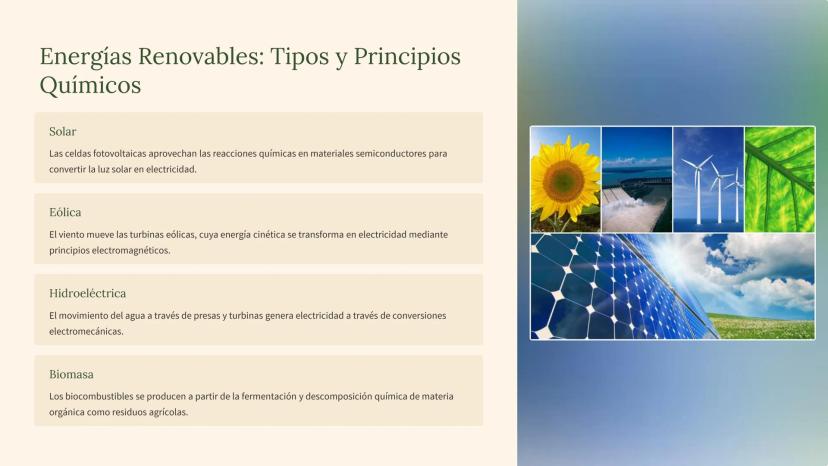 Energías Renovables: Tipos y Principios Químicos

Solar

Las celdas fotovoltaicas aprovechan las reacciones químicas en materiales semiconductores para convertir la luz solar en electricidad.

Eólica

El viento mueve las turbinas eólicas, cuya energía cinética se transforma en electricidad mediante principios electromagnéticos.

Hidroeléctrica

El movimiento del agua a través de presas y turbinas genera electricidad a través de conversiones electromecánicas.

Biomasa

Los biocombustibles se producen a partir de la fermentación y descomposición química de materia orgánica como residuos agrícolas.